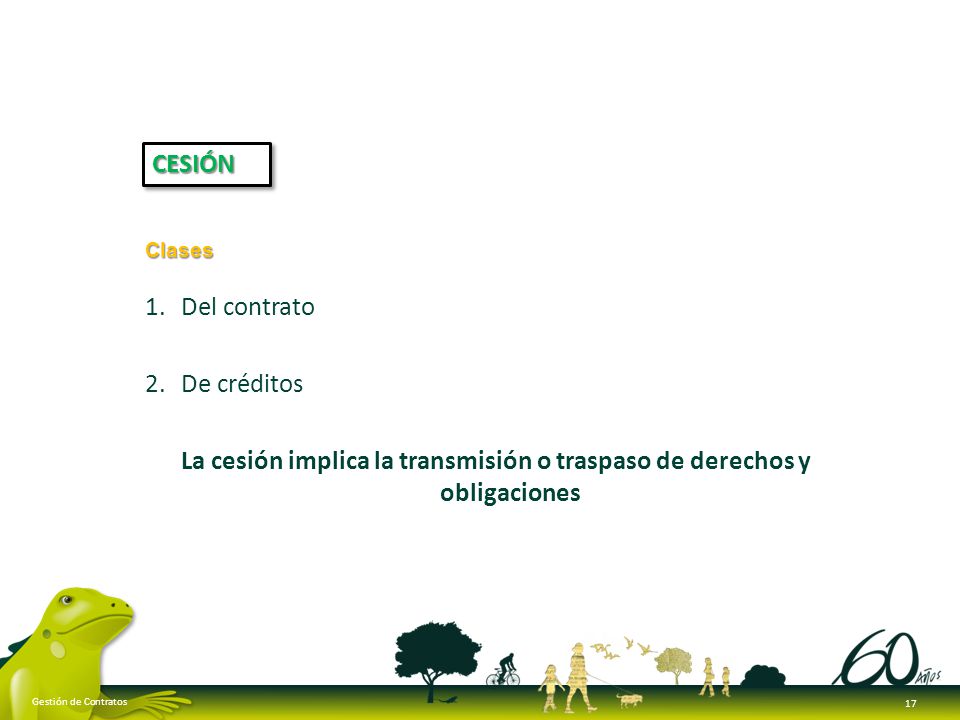 CESIÓN

Clases

1. Del contrato

2. De créditos

La cesión implica la transmisión o traspaso de derechos y obligaciones

60 años

Gestión de Contratos

17